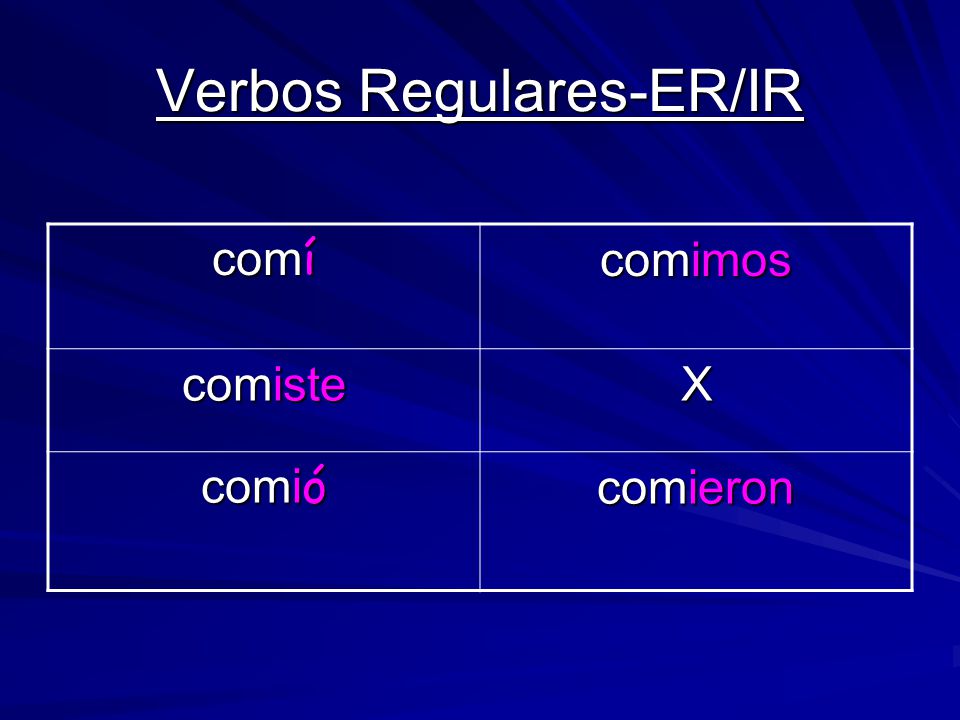 Verbos Regulares-ER/IR

| comí | comimos |
|---|---|
| comiste | X |
| comió | comieron |